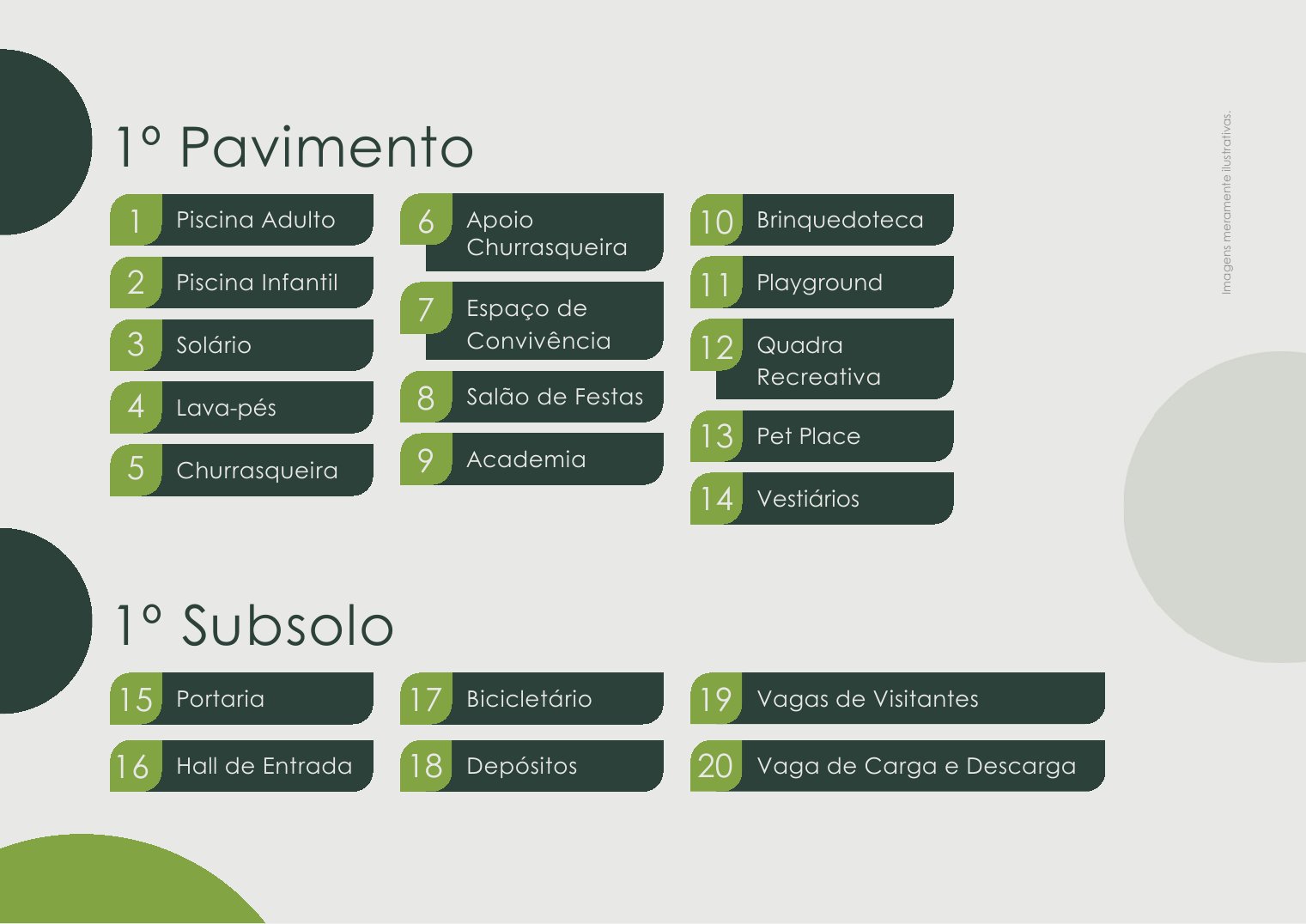 1º Pavimento

1 Piscina Adulto

2 Piscina Infantil

3 Solário

4 Lava-pés

5 Churrasqueira

6 Apoio Churrasqueira

7 Espaço de Convivência

8 Salão de Festas

9 Academia

10 Brinquedoteca

11 Playground

12 Quadra Recreativa

13 Pet Place

14 Vestiários

Imagens meramente ilustrativas.

1º Subsolo

15 Portaria

16 Hall de Entrada

17 Bicicletário

18 Depósitos

19 Vagas de Visitantes

20 Vaga de Carga e Descarga